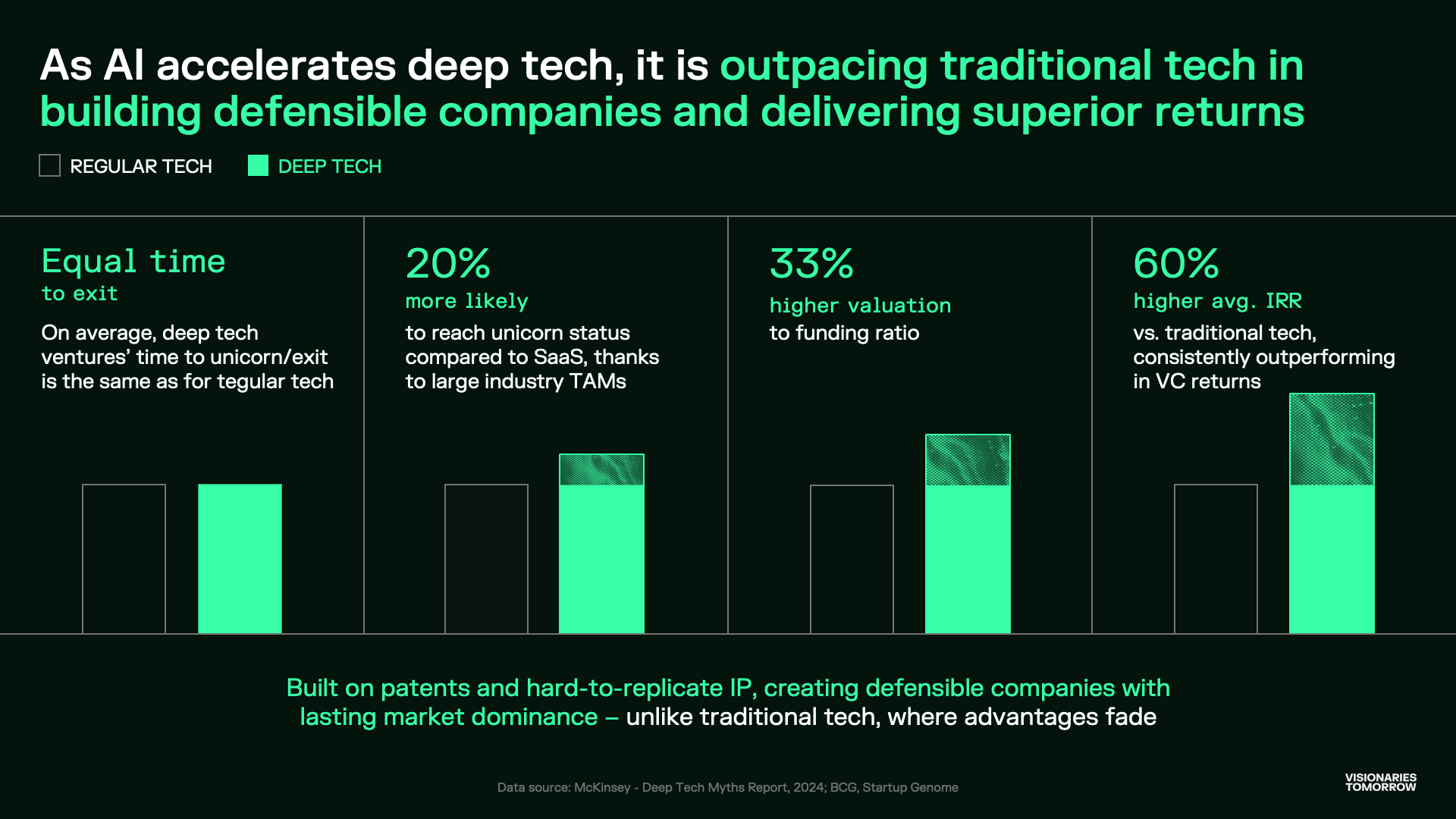 As AI accelerates deep tech, it is outpacing traditional tech in building defensible companies and delivering superior returns

REGULAR TECH DEEP TECH

Equal time
to exit
On average, deep tech ventures' time to unicorn/exit is the same as for tegular tech

20%
more likely
to reach unicorn status compared to SaaS, thanks to large industry TAMs

33%
higher valuation
to funding ratio

60%
higher avg. IRR
vs. traditional tech, consistently outperforming in VC returns

Built on patents and hard-to-replicate IP, creating defensible companies with lasting market dominance – unlike traditional tech, where advantages fade

Data source: McKinsey - Deep Tech Myths Report, 2024; BCG, Startup Genome

VISIONARIES TOMORROW